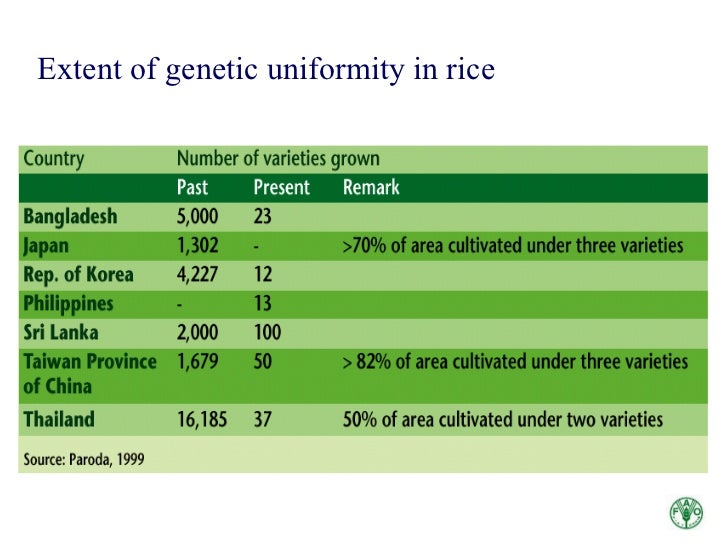 Extent of genetic uniformity in rice

| Country | Number of varieties grown | | |
|---|---|---|---|
| | Past | Present | Remark |
| Bangladesh | 5,000 | 23 | |
| Japan | 1,302 | - | >70% of area cultivated under three varieties |
| Rep. of Korea | 4,227 | 12 | |
| Philippines | - | 13 | |
| Sri Lanka | 2,000 | 100 | |
| Taiwan Province of China | 1,679 | 50 | > 82% of area cultivated under three varieties |
| Thailand | 16,185 | 37 | 50% of area cultivated under two varieties |

Source: Paroda, 1999

FAO